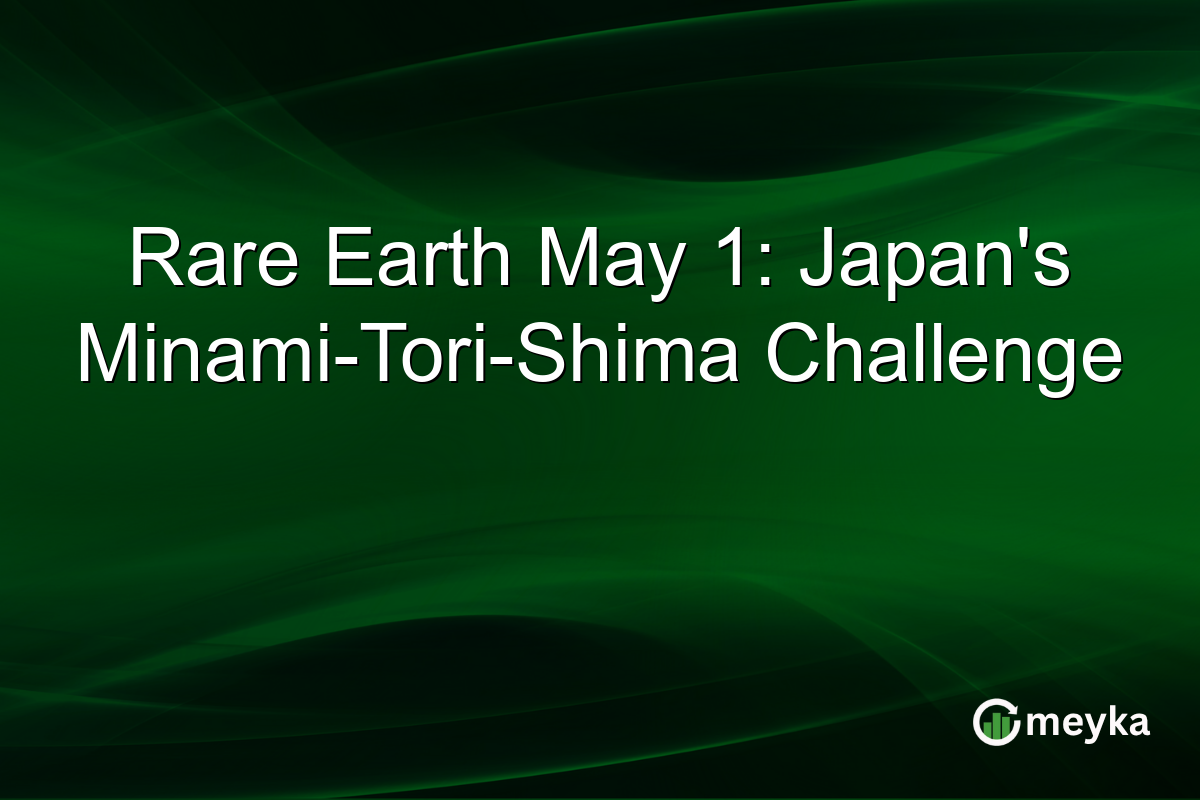 Rare Earth May 1: Japan's Minami-Tori-Shima Challenge

meyka